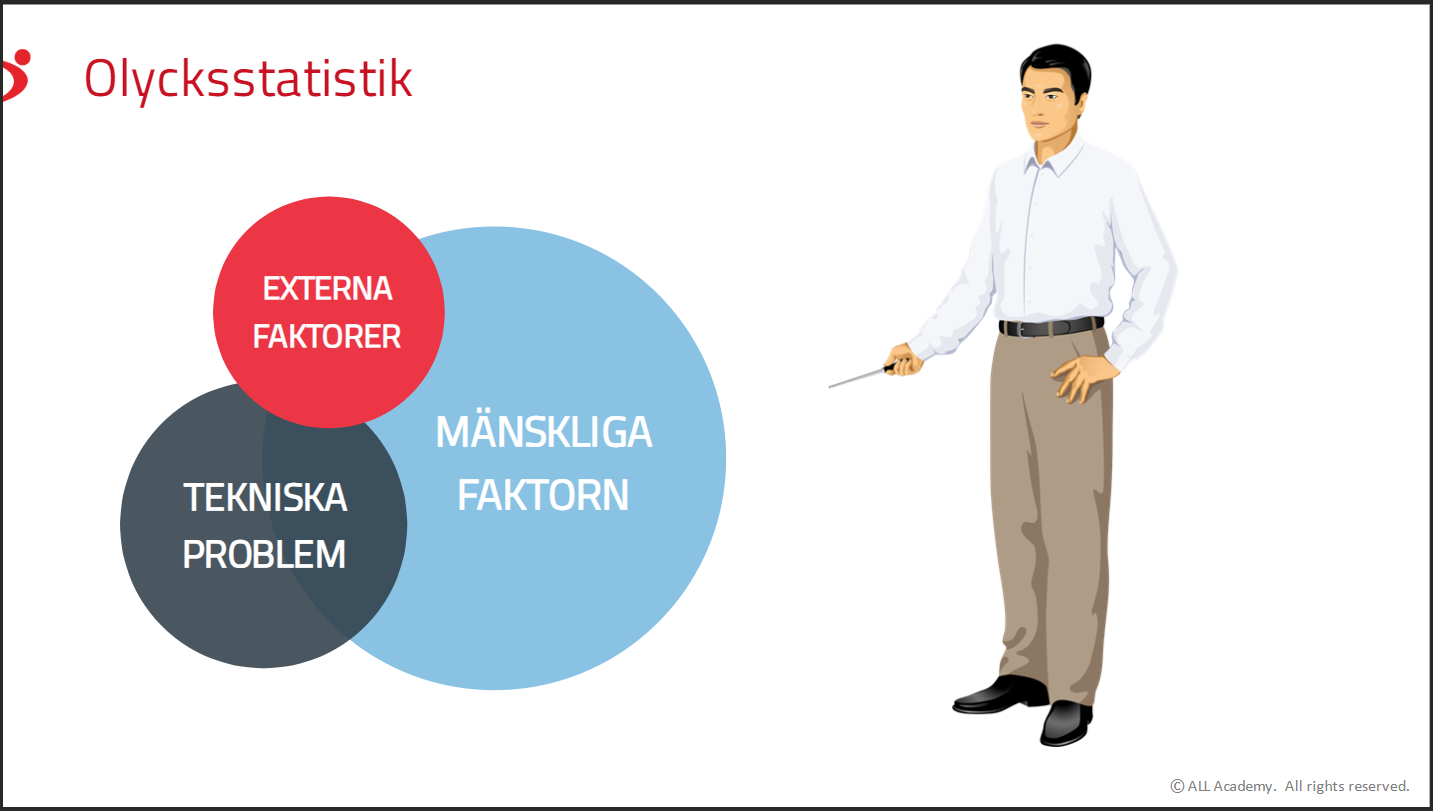 Olycksstatistik

EXTERNA FAKTORER

MÄNSKLIGA FAKTORN

TEKNISKA PROBLEM

© ALL Academy. All rights reserved.